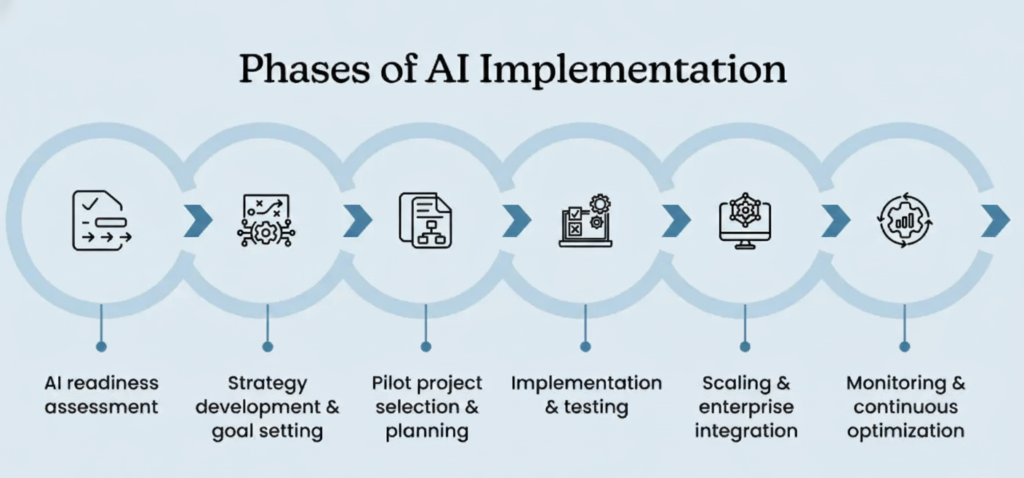 Phases of AI Implementation

AI readiness assessment

Strategy development & goal setting

Pilot project selection & planning

Implementation & testing

Scaling & enterprise integration

Monitoring & continuous optimization